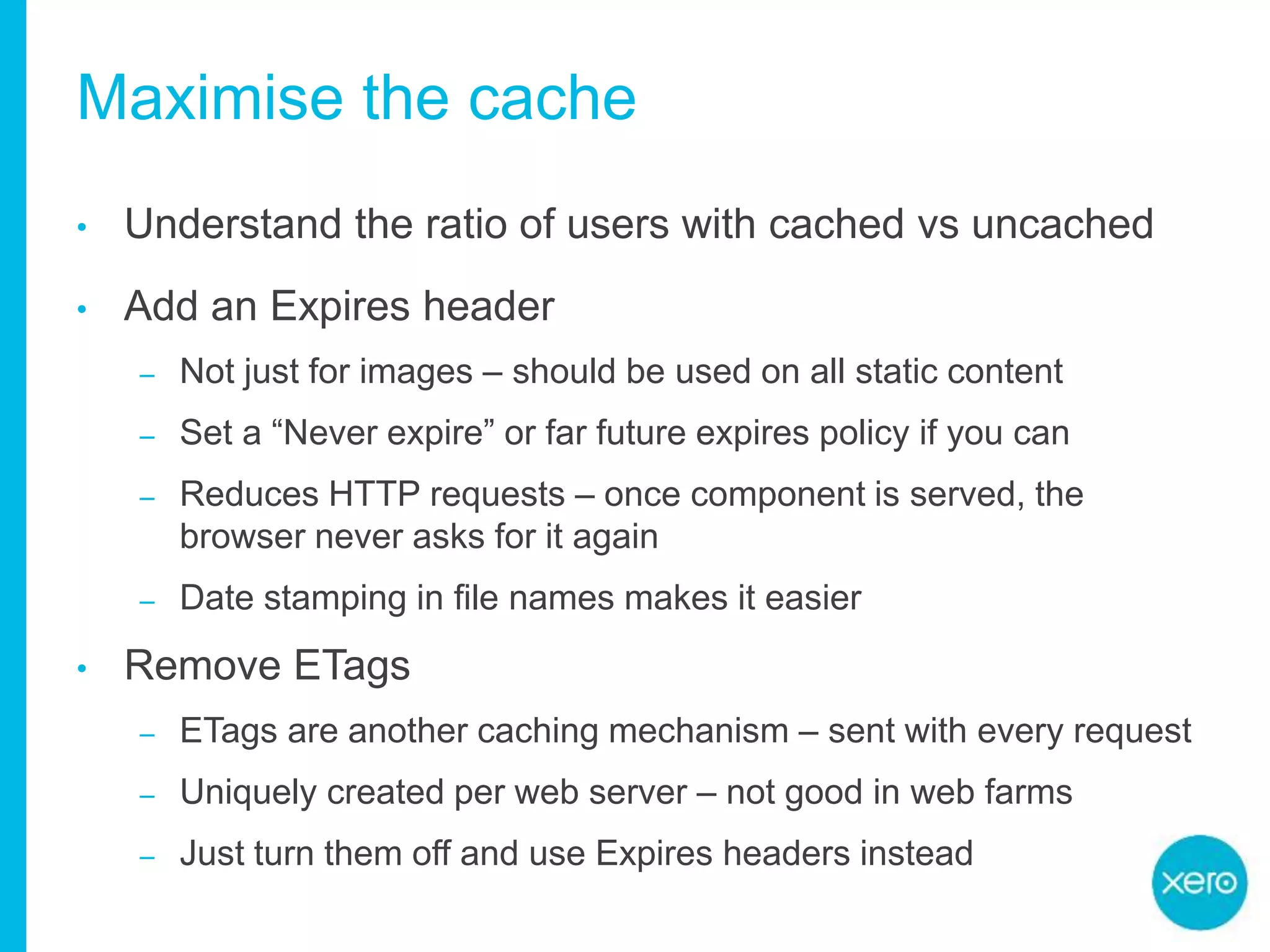 Maximise the cache

• Understand the ratio of users with cached vs uncached

• Add an Expires header

– Not just for images – should be used on all static content

– Set a “Never expire” or far future expires policy if you can

– Reduces HTTP requests – once component is served, the browser never asks for it again

– Date stamping in file names makes it easier

• Remove ETags

– ETags are another caching mechanism – sent with every request

– Uniquely created per web server – not good in web farms

– Just turn them off and use Expires headers instead

xero